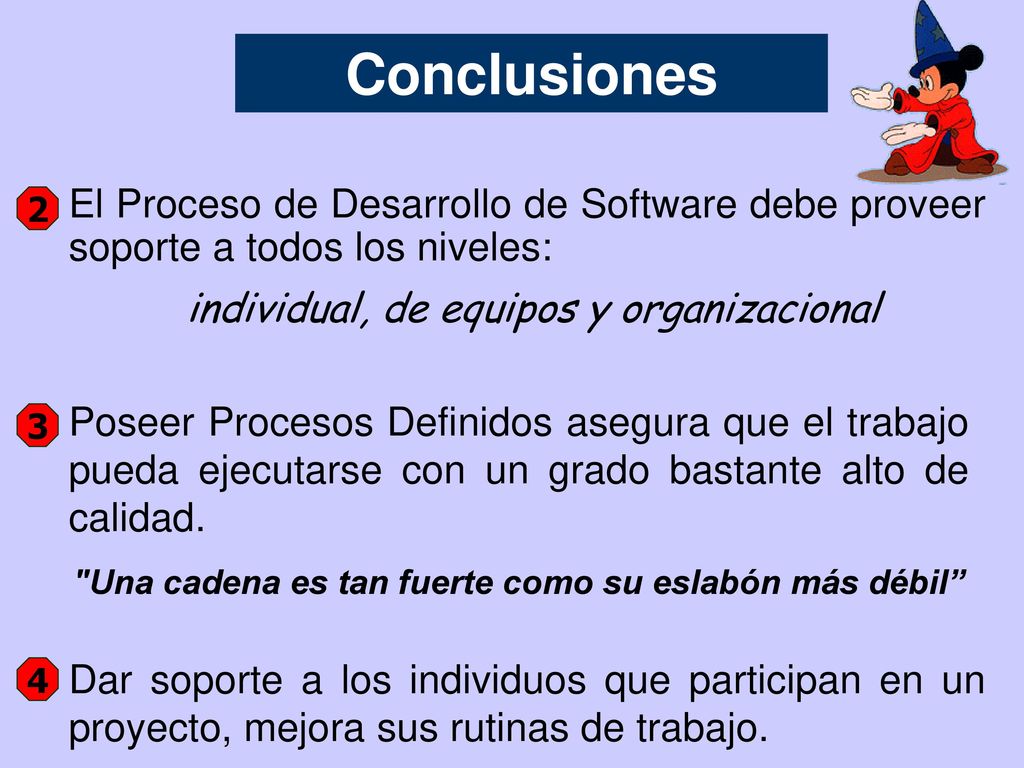 Conclusiones

2 El Proceso de Desarrollo de Software debe proveer soporte a todos los niveles:

individual, de equipos y organizacional

3 Poseer Procesos Definidos asegura que el trabajo pueda ejecutarse con un grado bastante alto de calidad.

"Una cadena es tan fuerte como su eslabón más débil”

4 Dar soporte a los individuos que participan en un proyecto, mejora sus rutinas de trabajo.